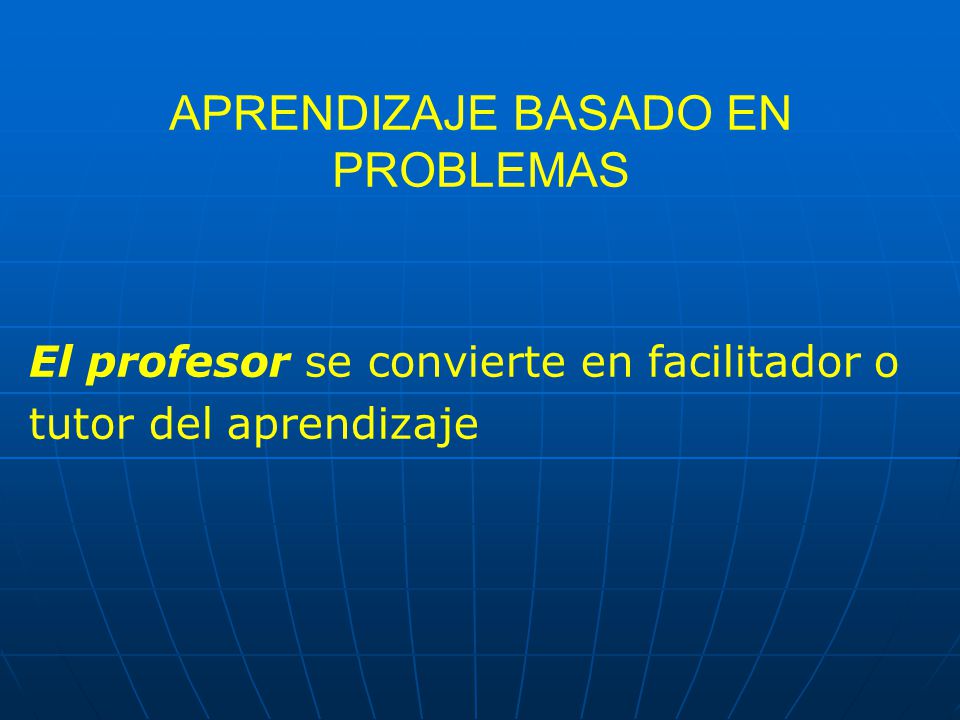 APRENDIZAJE BASADO EN PROBLEMAS

El profesor se convierte en facilitador o tutor del aprendizaje